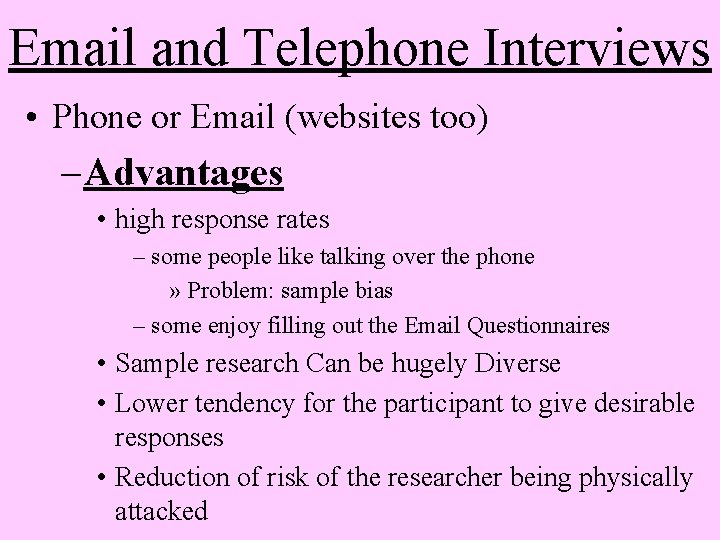 Email and Telephone Interviews

• Phone or Email (websites too)

– Advantages

• high response rates

– some people like talking over the phone

» Problem: sample bias

– some enjoy filling out the Email Questionnaires

• Sample research Can be hugely Diverse

• Lower tendency for the participant to give desirable responses

• Reduction of risk of the researcher being physically attacked